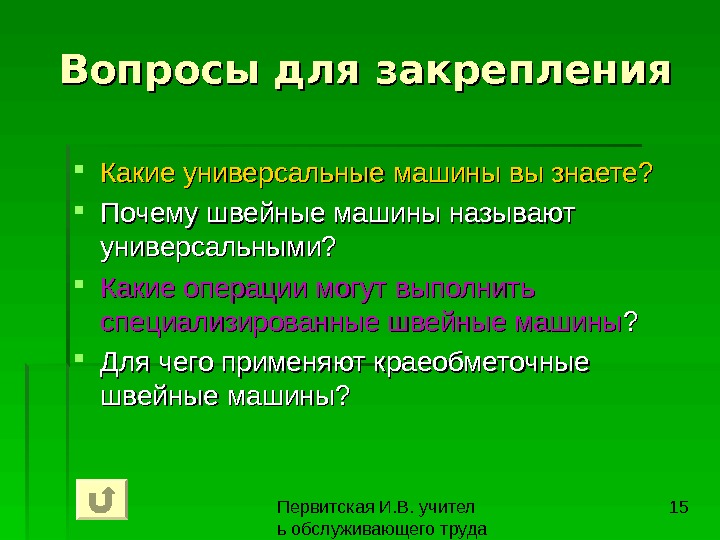 Вопросы для закрепления

Какие универсальные машины вы знаете?

Почему швейные машины называют универсальными?

Какие операции могут выполнить специализированные швейные машины?

Для чего применяют краеобметочные швейные машины?

Первитская И.В. учитель обслуживающего труда

15